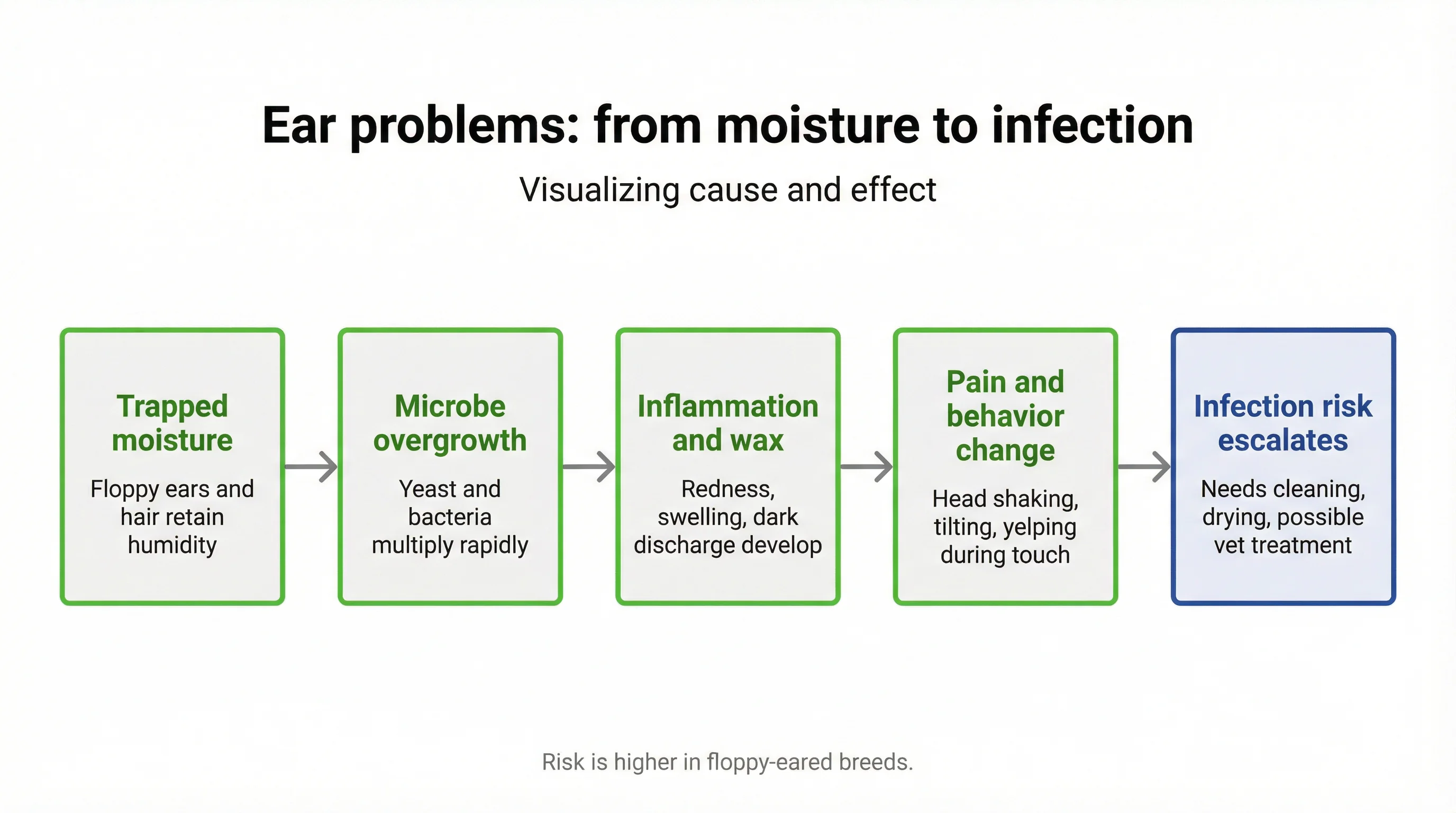 Ear problems: from moisture to infection

Visualizing cause and effect

Trapped moisture

Floppy ears and hair retain humidity

Microbe overgrowth

Yeast and bacteria multiply rapidly

Inflammation and wax

Redness, swelling, dark discharge develop

Pain and behavior change

Head shaking, tilting, yelping during touch

Infection risk escalates

Needs cleaning, drying, possible vet treatment

Risk is higher in floppy-eared breeds.